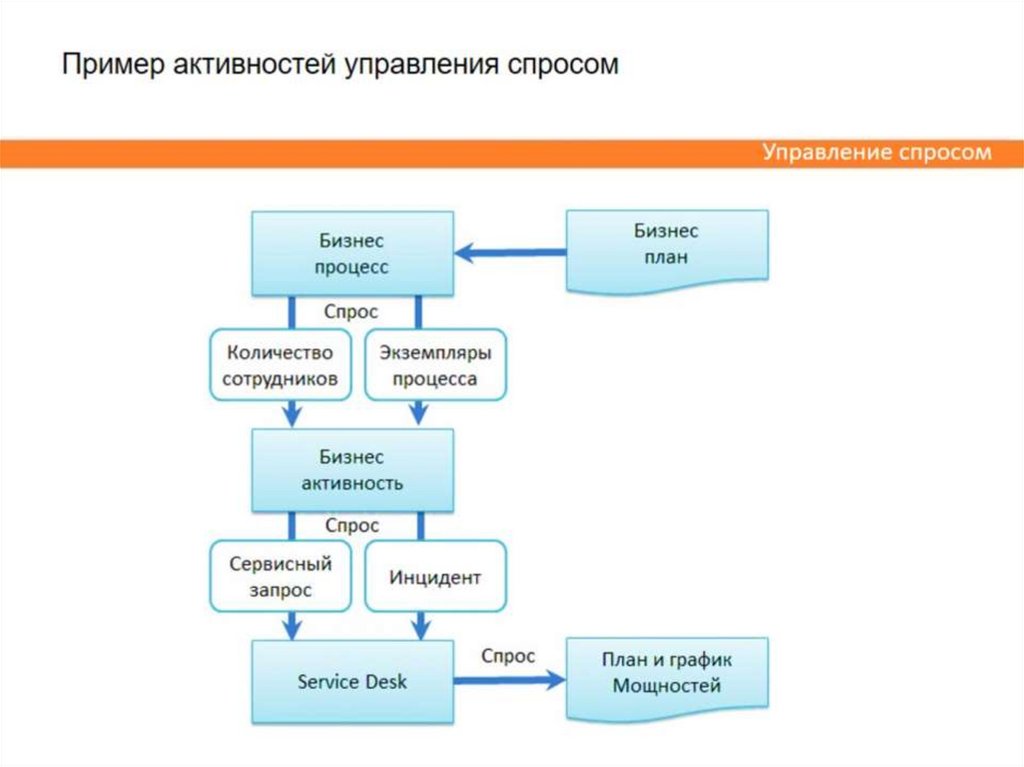 Пример активностей управления спросом

Управление спросом

Бизнес процесс

Бизнес план

Спрос

Количество сотрудников

Экземпляры процесса

Бизнес активность

Спрос

Сервисный запрос

Инцидент

Service Desk

Спрос

План и график Мощностей